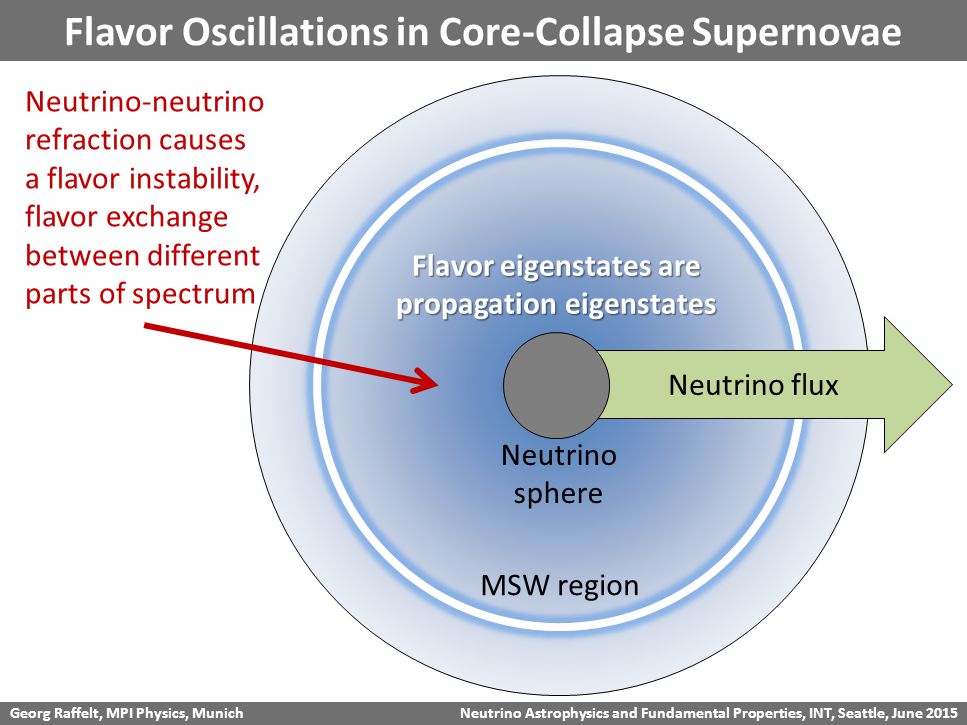 Flavor Oscillations in Core-Collapse Supernovae

Neutrino-neutrino refraction causes a flavor instability, flavor exchange between different parts of spectrum

Flavor eigenstates are propagation eigenstates

Neutrino flux

Neutrino sphere

MSW region

Georg Raffelt, MPI Physics, Munich

Neutrino Astrophysics and Fundamental Properties, INT, Seattle, June 2015